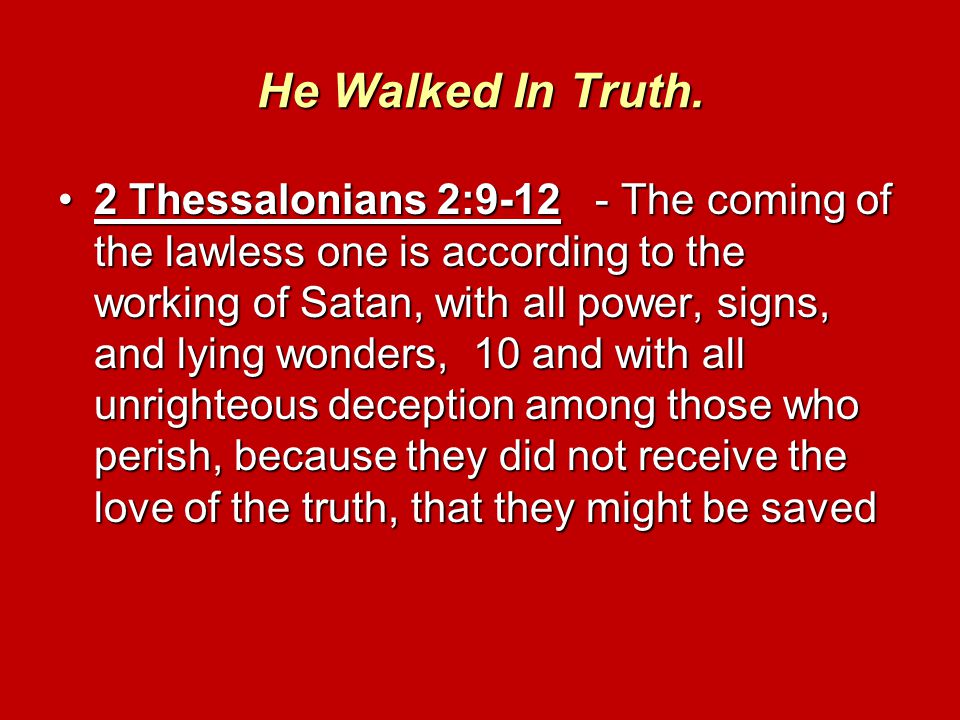 He Walked In Truth.

• 2 Thessalonians 2:9-12 - The coming of the lawless one is according to the working of Satan, with all power, signs, and lying wonders, 10 and with all unrighteous deception among those who perish, because they did not receive the love of the truth, that they might be saved